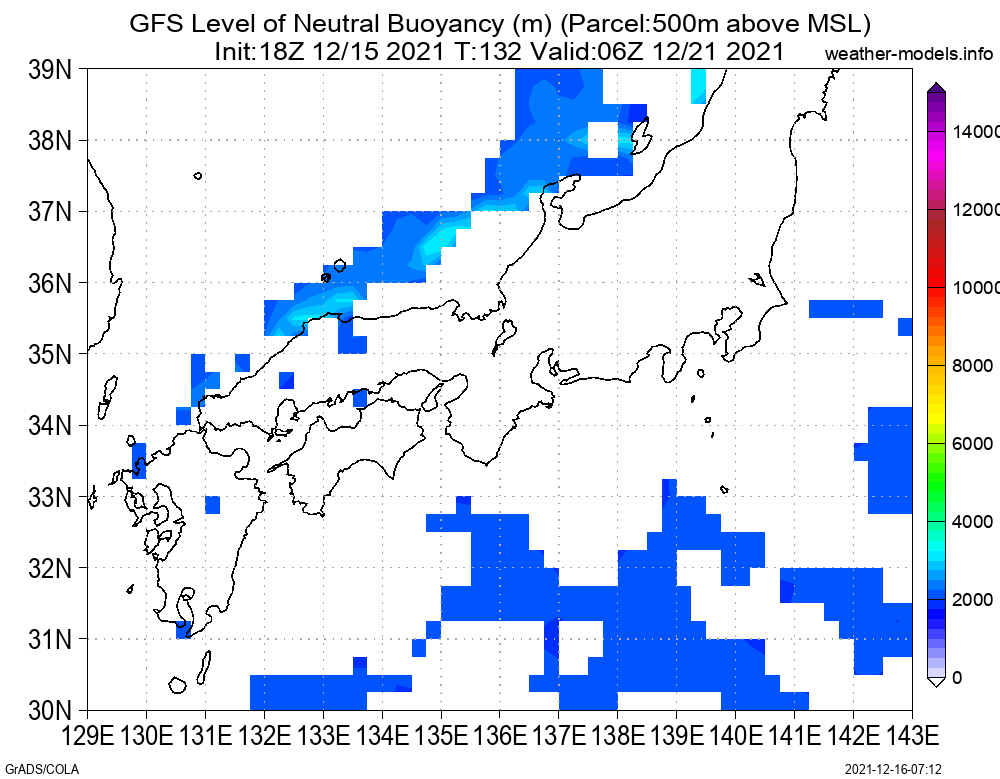 GFS Level of Neutral Buoyancy (m) (Parcel:500m above MSL)
Init:18Z 12/15 2021 T:132 Valid:06Z 12/21 2021

weather-models.info

39N
38N
37N
36N
35N
34N
33N
32N
31N
30N

129E 130E 131E 132E 133E 134E 135E 136E 137E 138E 139E 140E 141E 142E 143E

14000
12000
10000
8000
6000
4000
2000
0

GrADS/COLA

2021-12-16-07:12